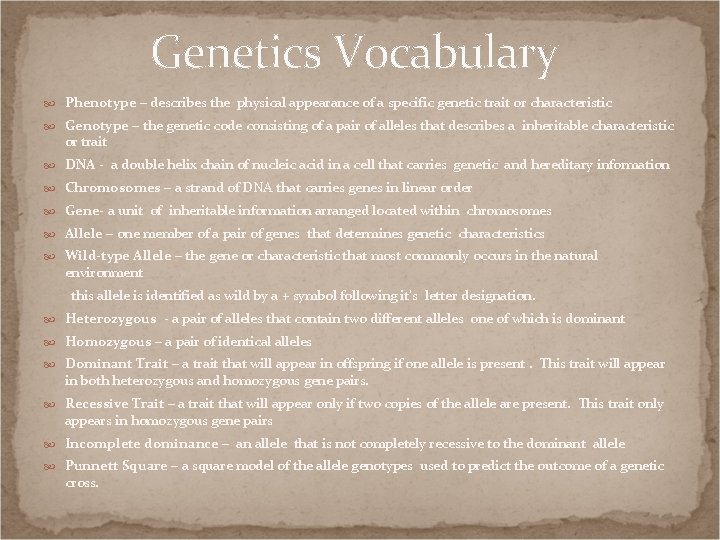 Genetics Vocabulary

Phenotype – describes the physical appearance of a specific genetic trait or characteristic

Genotype – the genetic code consisting of a pair of alleles that describes a inheritable characteristic or trait

DNA - a double helix chain of nucleic acid in a cell that carries genetic and hereditary information

Chromosomes – a strand of DNA that carries genes in linear order

Gene- a unit of inheritable information arranged located within chromosomes

Allele – one member of a pair of genes that determines genetic characteristics

Wild-type Allele – the gene or characteristic that most commonly occurs in the natural environment

this allele is identified as wild by a + symbol following it's letter designation.

Heterozygous - a pair of alleles that contain two different alleles one of which is dominant

Homozygous – a pair of identical alleles

Dominant Trait – a trait that will appear in offspring if one allele is present . This trait will appear in both heterozygous and homozygous gene pairs.

Recessive Trait – a trait that will appear only if two copies of the allele are present. This trait only appears in homozygous gene pairs

Incomplete dominance – an allele that is not completely recessive to the dominant allele

Punnett Square – a square model of the allele genotypes used to predict the outcome of a genetic cross.